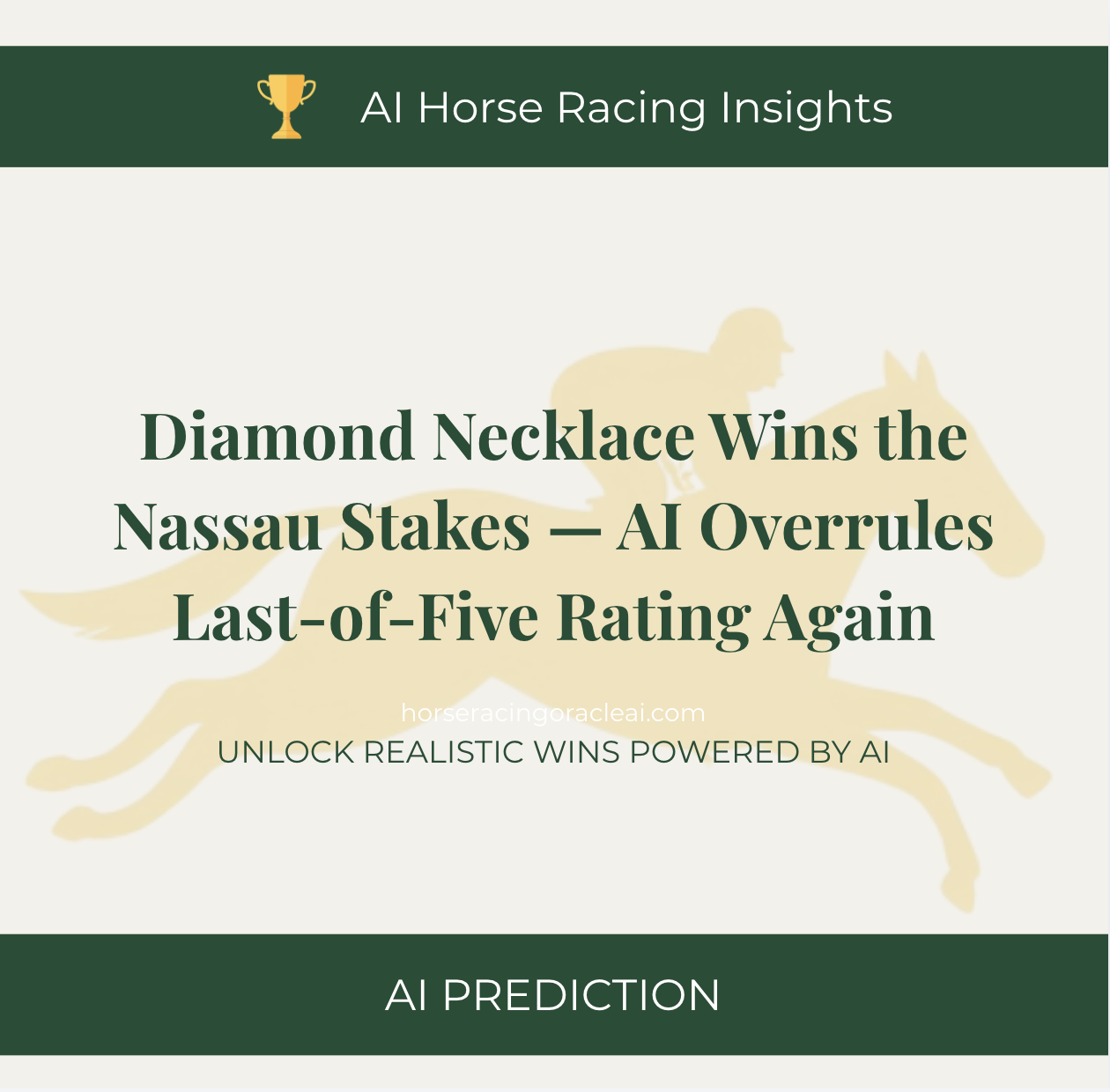 AI Horse Racing Insights

Diamond Necklace Wins the Nassau Stakes — AI Overrules Last-of-Five Rating Again

horseracingoracleai.com
UNLOCK REALISTIC WINS POWERED BY AI

AI PREDICTION